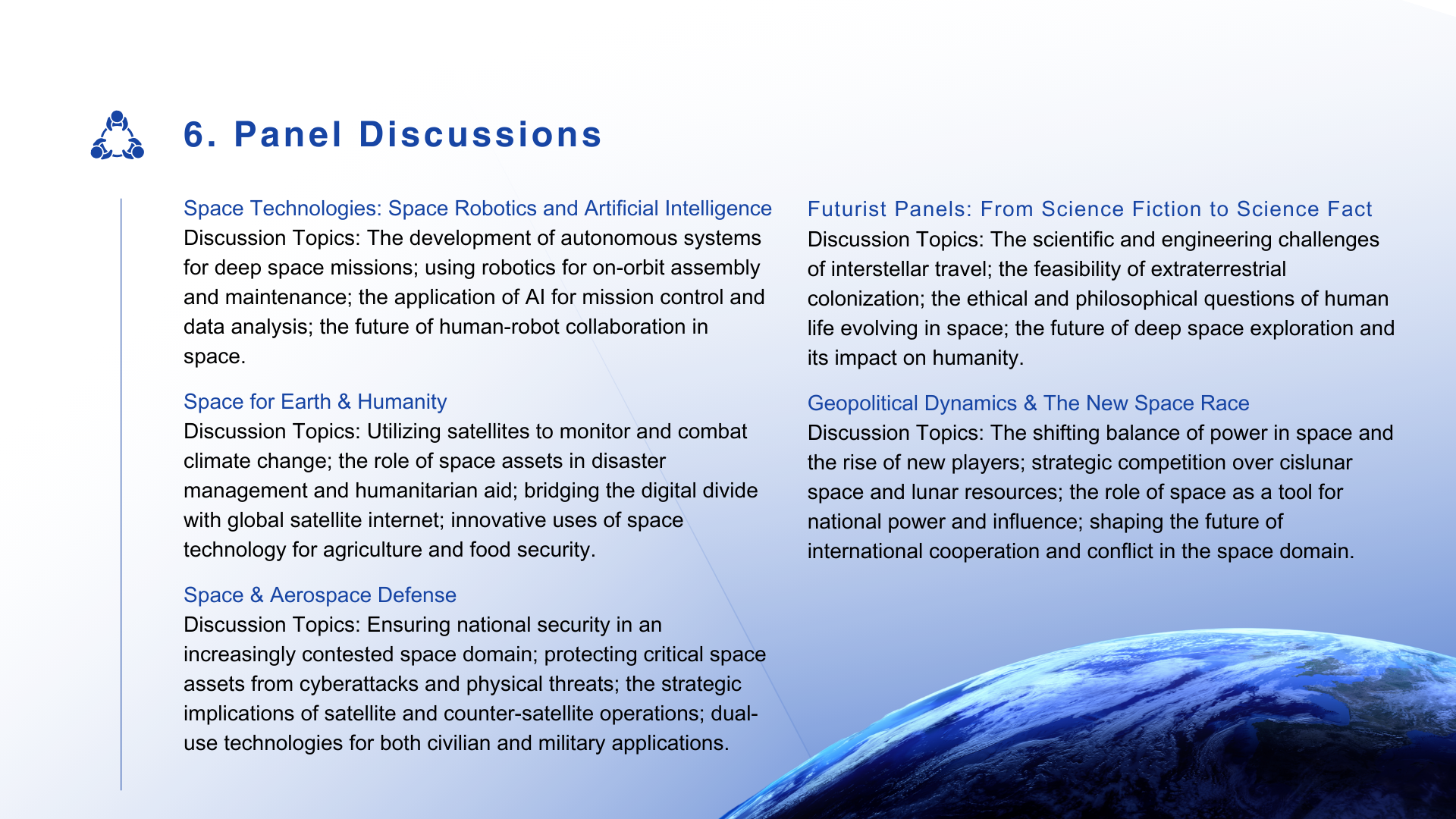 6. Panel Discussions

Space Technologies: Space Robotics and Artificial Intelligence
Discussion Topics: The development of autonomous systems for deep space missions; using robotics for on-orbit assembly and maintenance; the application of AI for mission control and data analysis; the future of human-robot collaboration in space.

Space for Earth & Humanity
Discussion Topics: Utilizing satellites to monitor and combat climate change; the role of space assets in disaster management and humanitarian aid; bridging the digital divide with global satellite internet; innovative uses of space technology for agriculture and food security.

Space & Aerospace Defense
Discussion Topics: Ensuring national security in an increasingly contested space domain; protecting critical space assets from cyberattacks and physical threats; the strategic implications of satellite and counter-satellite operations; dual-use technologies for both civilian and military applications.

Futurist Panels: From Science Fiction to Science Fact
Discussion Topics: The scientific and engineering challenges of interstellar travel; the feasibility of extraterrestrial colonization; the ethical and philosophical questions of human life evolving in space; the future of deep space exploration and its impact on humanity.

Geopolitical Dynamics & The New Space Race
Discussion Topics: The shifting balance of power in space and the rise of new players; strategic competition over cislunar space and lunar resources; the role of space as a tool for national power and influence; shaping the future of international cooperation and conflict in the space domain.